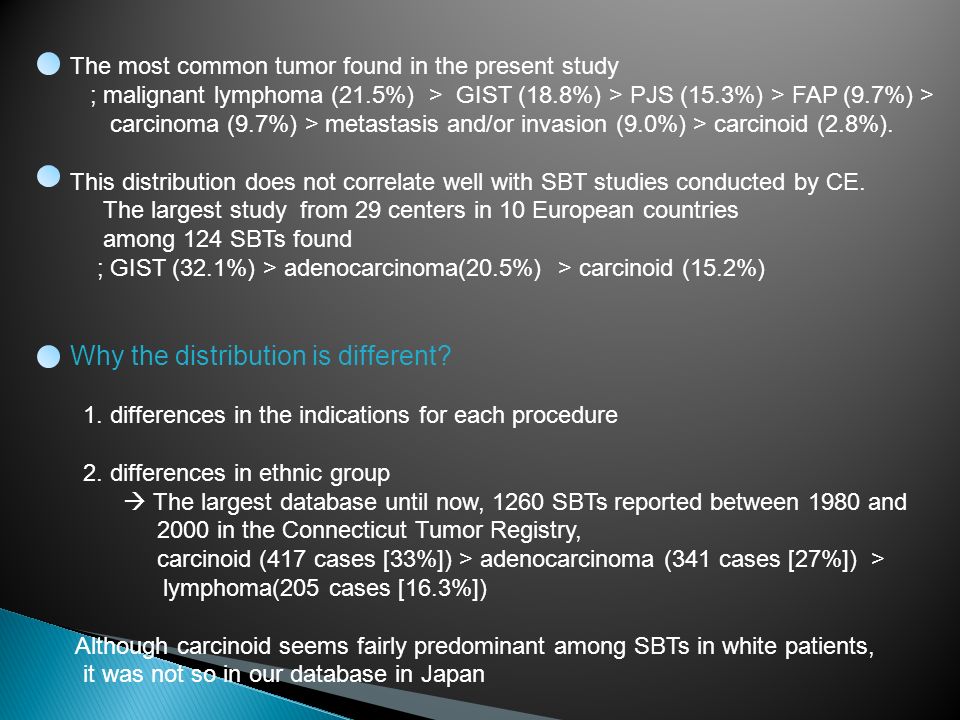 The most common tumor found in the present study
; malignant lymphoma (21.5%) > GIST (18.8%) > PJS (15.3%) > FAP (9.7%) > carcinoma (9.7%) > metastasis and/or invasion (9.0%) > carcinoid (2.8%).

This distribution does not correlate well with SBT studies conducted by CE.
The largest study from 29 centers in 10 European countries among 124 SBTs found
; GIST (32.1%) > adenocarcinoma(20.5%) > carcinoid (15.2%)

Why the distribution is different?

1. differences in the indications for each procedure

2. differences in ethnic group
→ The largest database until now, 1260 SBTs reported between 1980 and 2000 in the Connecticut Tumor Registry,
carcinoid (417 cases [33%]) > adenocarcinoma (341 cases [27%]) > lymphoma(205 cases [16.3%])

Although carcinoid seems fairly predominant among SBTs in white patients, it was not so in our database in Japan